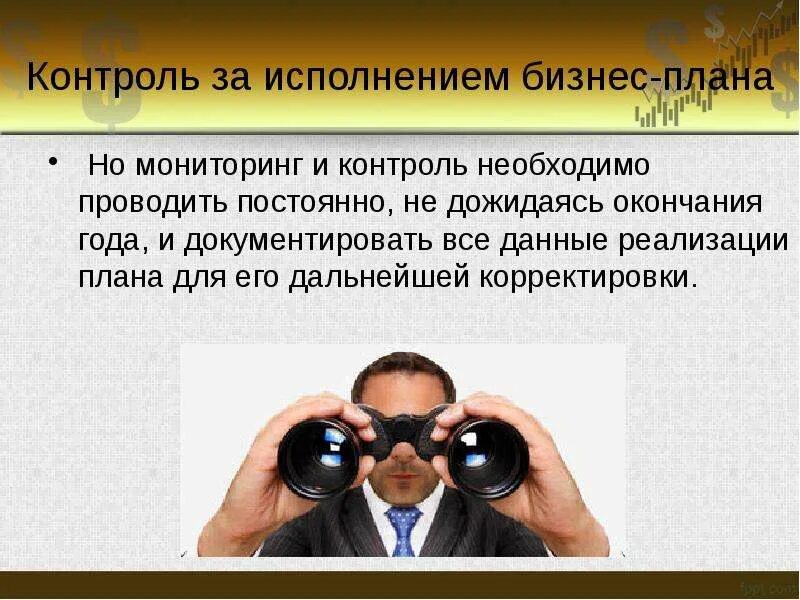 Контроль за исполнением бизнес-плана

• Но мониторинг и контроль необходимо проводить постоянно, не дожидаясь окончания года, и документировать все данные реализации плана для его дальнейшей корректировки.

fppt.com